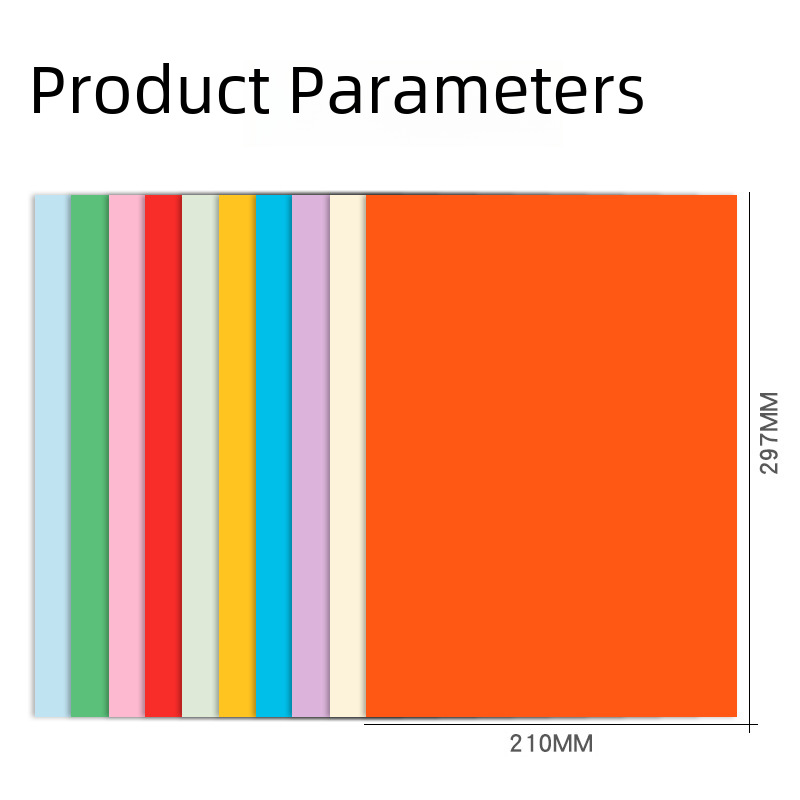 Product Parameters

297MM

210MM